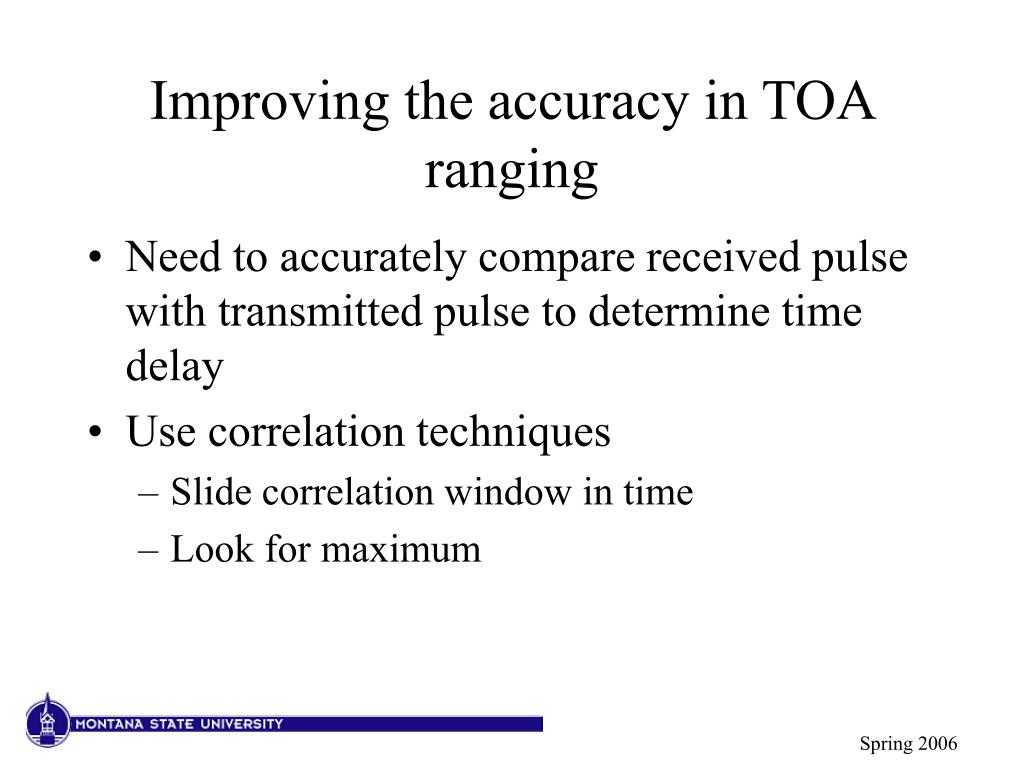 Improving the accuracy in TOA ranging

• Need to accurately compare received pulse with transmitted pulse to determine time delay
• Use correlation techniques
– Slide correlation window in time
– Look for maximum

MONTANA STATE UNIVERSITY

Spring 2006